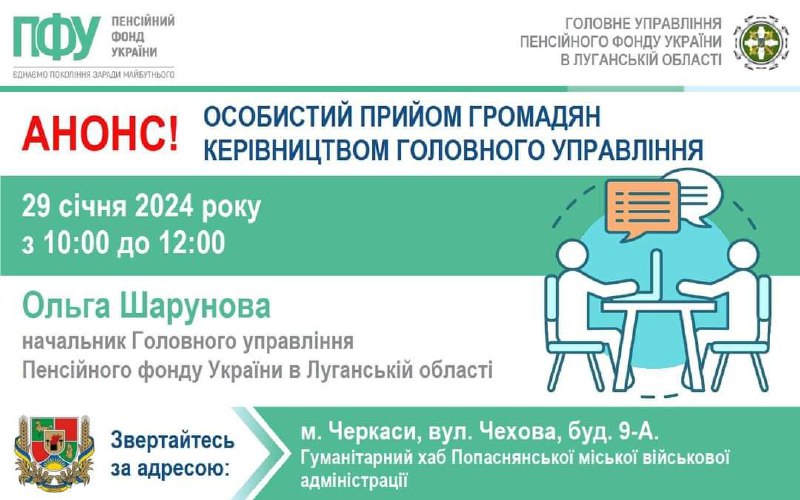 ПФУ ПЕНСІЙНИЙ ФОНД УКРАЇНИ
ЄДНАЄМО ПОКОЛІННЯ ЗАРАДИ МАЙБУТНЬОГО

ГОЛОВНЕ УПРАВЛІННЯ ПЕНСІЙНОГО ФОНДУ УКРАЇНИ В ЛУГАНСЬКІЙ ОБЛАСТІ

АНОНС!

ОСОБИСТИЙ ПРИЙОМ ГРОМАДЯН КЕРІВНИЦТВОМ ГОЛОВНОГО УПРАВЛІННЯ

29 січня 2024 року
з 10:00 до 12:00

Ольга Шарунова
начальник Головного управління Пенсійного фонду України в Луганській області

Звертайтесь за адресою:

м. Черкаси, вул. Чехова, буд. 9-А.
Гуманітарний хаб Попаснянської міської військової адміністрації